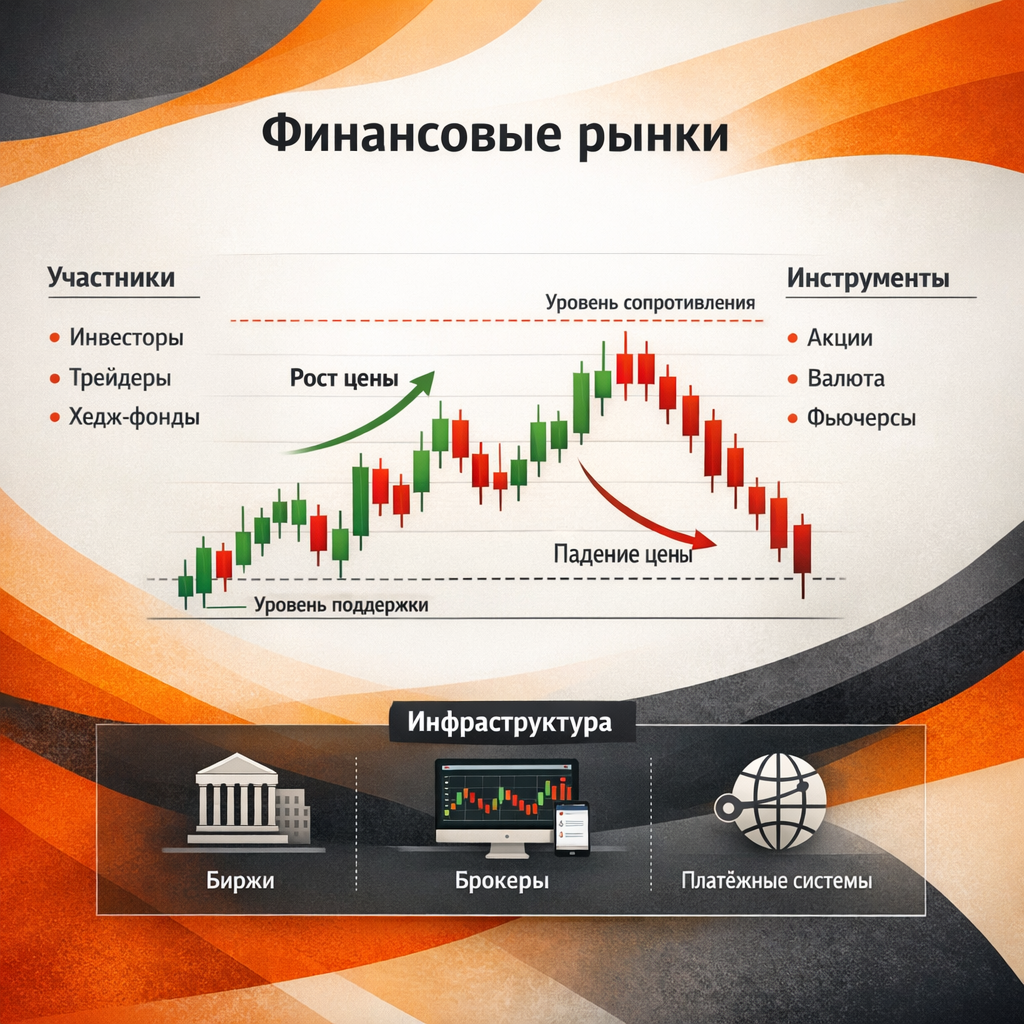 Финансовые рынки

Участники
- Инвесторы
- Трейдеры
- Хедж-фонды

Уровень сопротивления

Рост цены

Падение цены

Уровень поддержки

Инструменты
- Акции
- Валюта
- Фьючерсы

Инфраструктура

Биржи

Брокеры

Платёжные системы